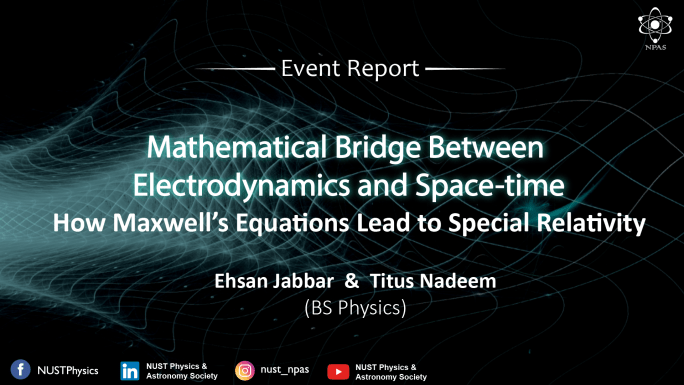 NPAS

Event Report

Mathematical Bridge Between Electrodynamics and Space-time

How Maxwell's Equations Lead to Special Relativity

Ehsan Jabbar & Titus Nadeem

(BS Physics)

NUSTPhysics

NUST Physics & Astronomy Society

nust_npas

NUST Physics & Astronomy Society